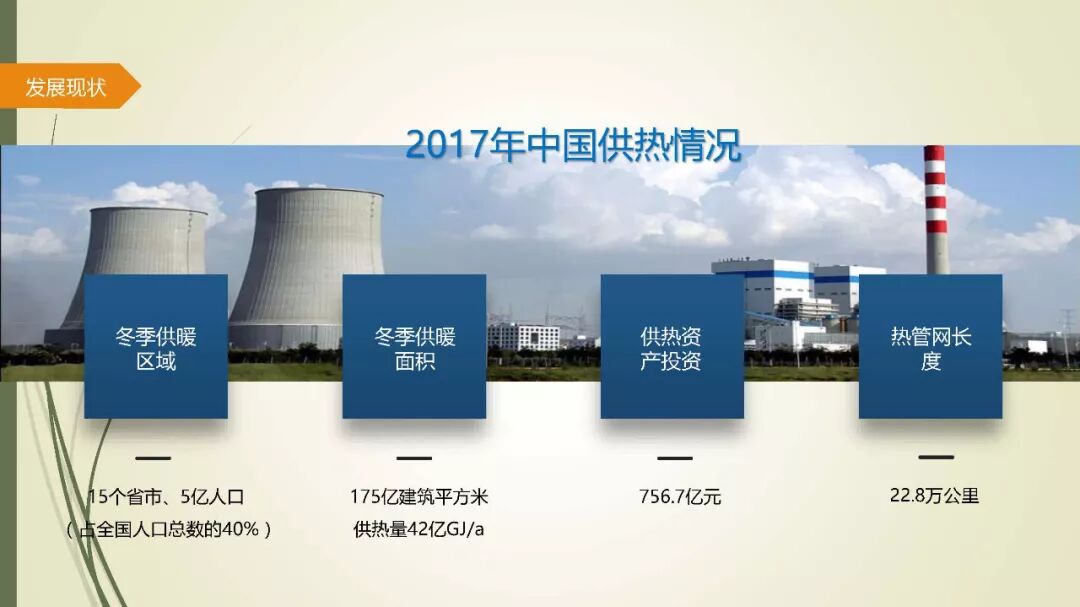 发展现状

2017年中国供热情况

冬季供暖区域

冬季供暖面积

供热资产投资

热管网长度

15个省市、5亿人口
（占全国人口总数的40%）

175亿建筑平方米
供热量42亿GJ/a

756.7亿元

22.8万公里